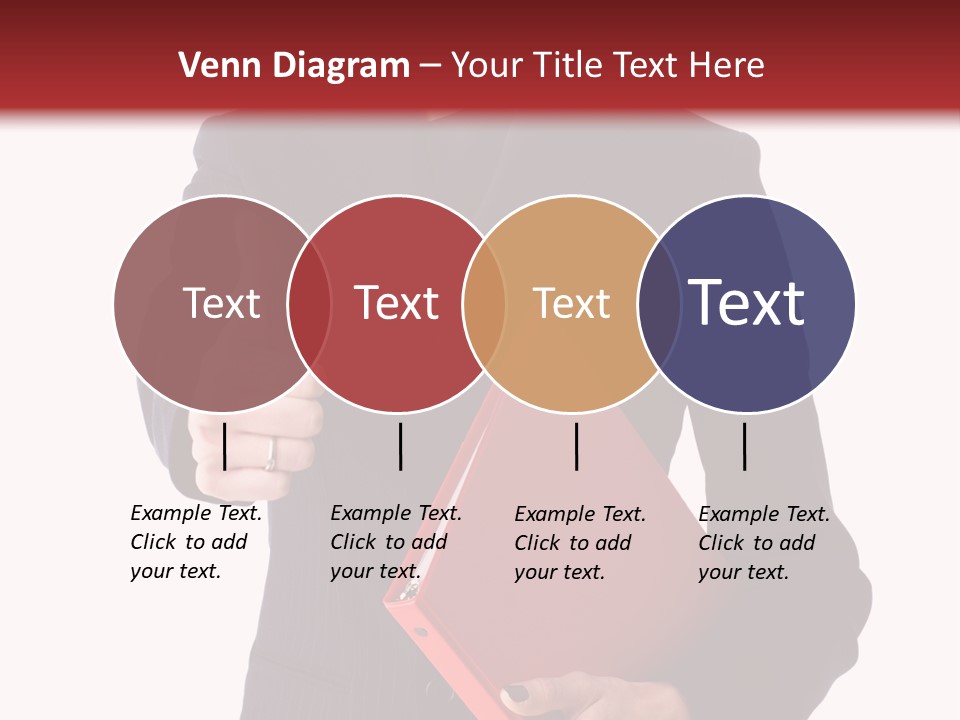 Venn Diagram – Your Title Text Here

Text

Text

Text

Text

Example Text. Click to add your text.

Example Text. Click to add your text.

Example Text. Click to add your text.

Example Text. Click to add your text.